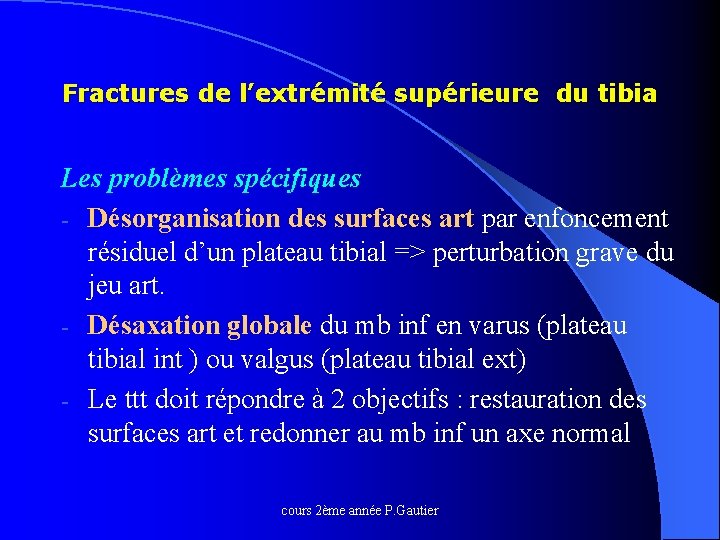 Fractures de l'extrémité supérieure du tibia

Les problèmes spécifiques

- Désorganisation des surfaces art par enfoncement résiduel d'un plateau tibial => perturbation grave du jeu art.
- Désaxation globale du mb inf en varus (plateau tibial int ) ou valgus (plateau tibial ext)
- Le ttt doit répondre à 2 objectifs : restauration des surfaces art et redonner au mb inf un axe normal

cours 2ème année P.Gautier